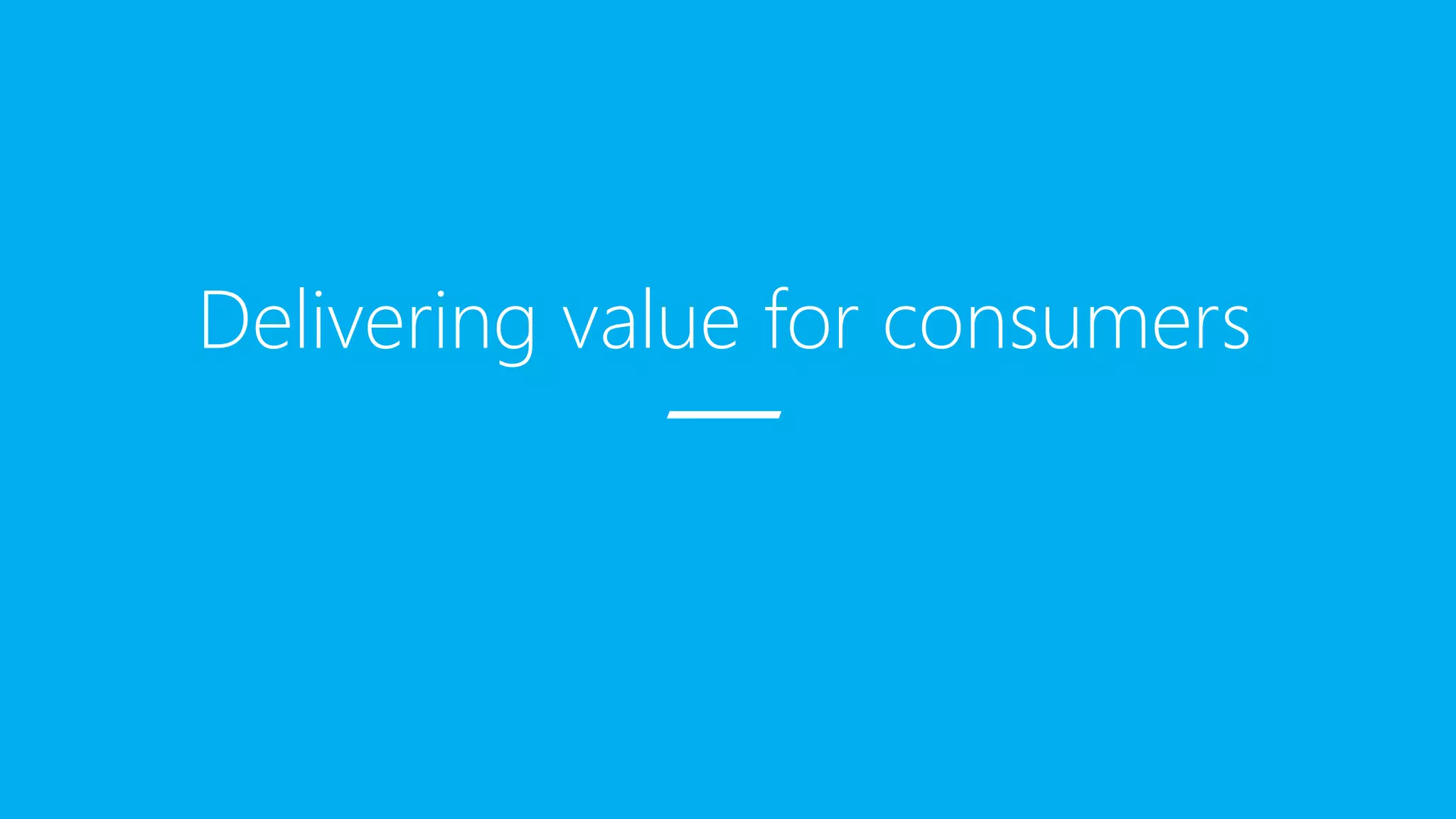 Delivering value for consumers